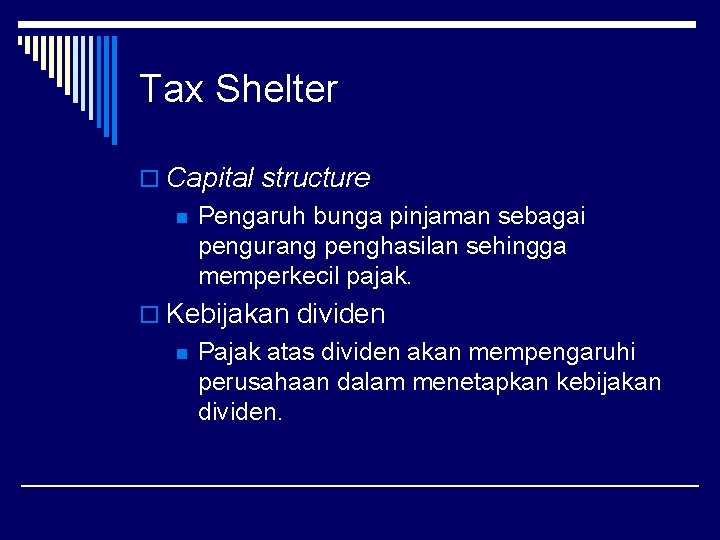 Tax Shelter

Capital structure

Pengaruh bunga pinjaman sebagai pengurang penghasilan sehingga memperkecil pajak.

Kebijakan dividen

Pajak atas dividen akan mempengaruhi perusahaan dalam menetapkan kebijakan dividen.